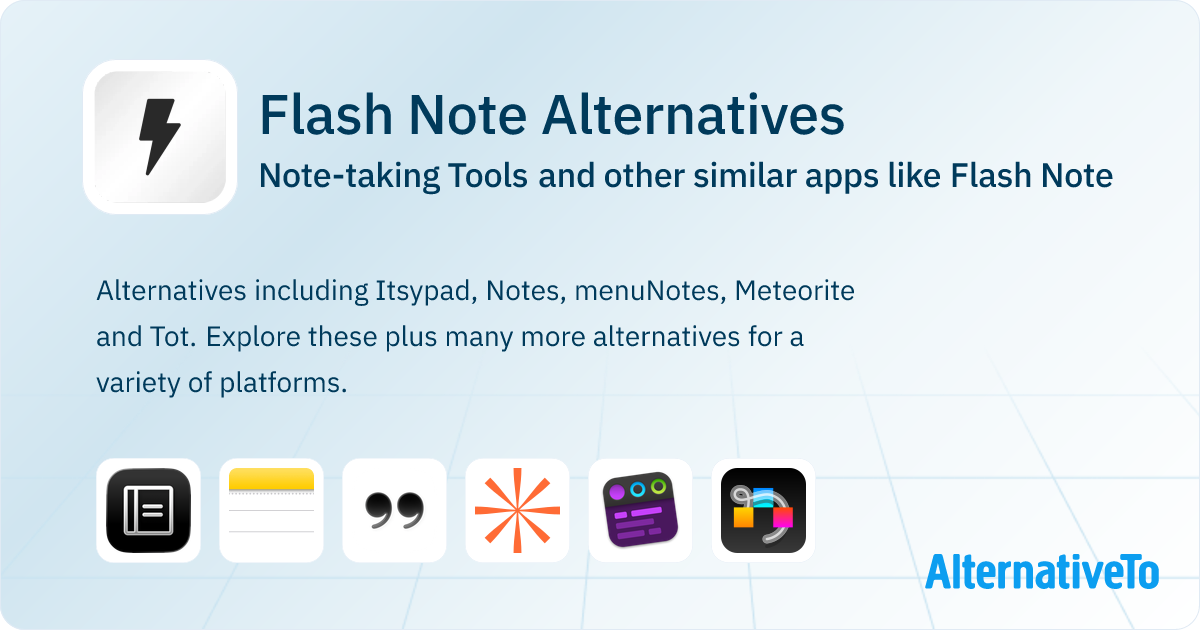 Flash Note Alternatives

Note-taking Tools and other similar apps like Flash Note

Alternatives including Itsypad, Notes, menuNotes, Meteorite and Tot. Explore these plus many more alternatives for a variety of platforms.

AlternativeTo